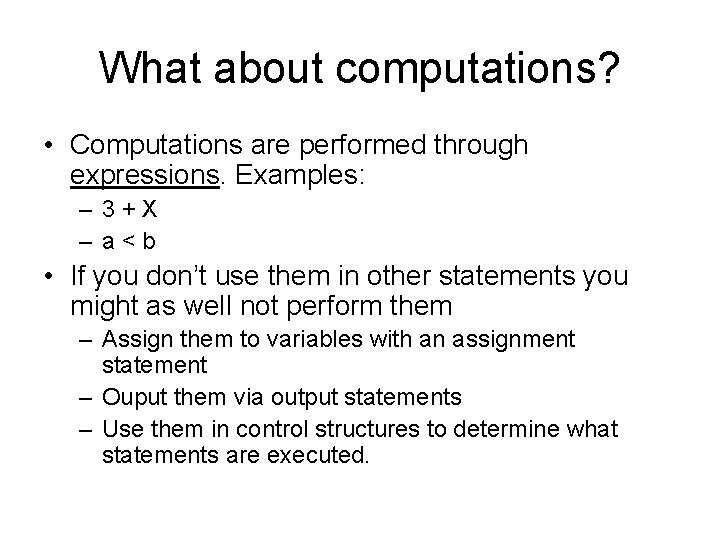 What about computations?

• Computations are performed through expressions. Examples:
– 3 + X
– a < b
• If you don't use them in other statements you might as well not perform them
– Assign them to variables with an assignment statement
– Ouput them via output statements
– Use them in control structures to determine what statements are executed.